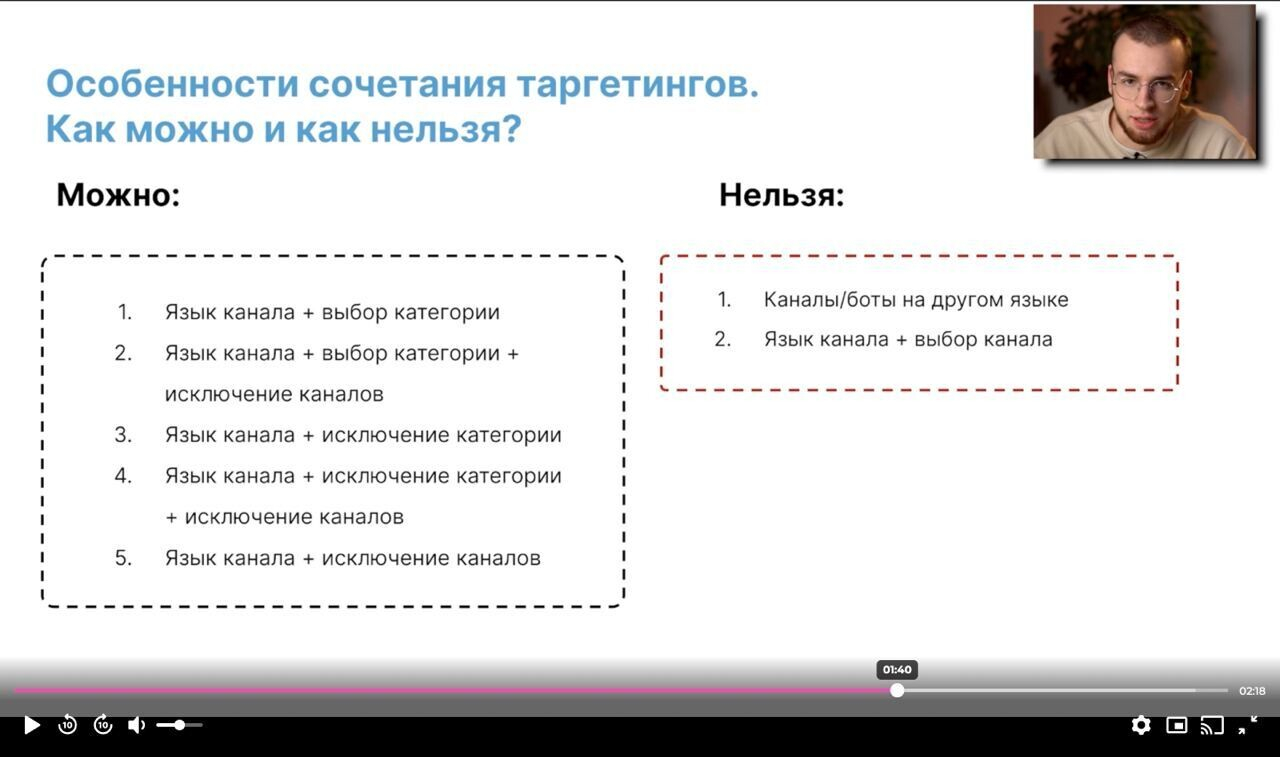 Особенности сочетания таргетингов.
Как можно и как нельзя?

Можно:

1. Язык канала + выбор категории
2. Язык канала + выбор категории + исключение каналов
3. Язык канала + исключение категории
4. Язык канала + исключение категории + исключение каналов
5. Язык канала + исключение каналов

Нельзя:

1. Каналы/боты на другом языке
2. Язык канала + выбор канала

01:40
02:18
10
10